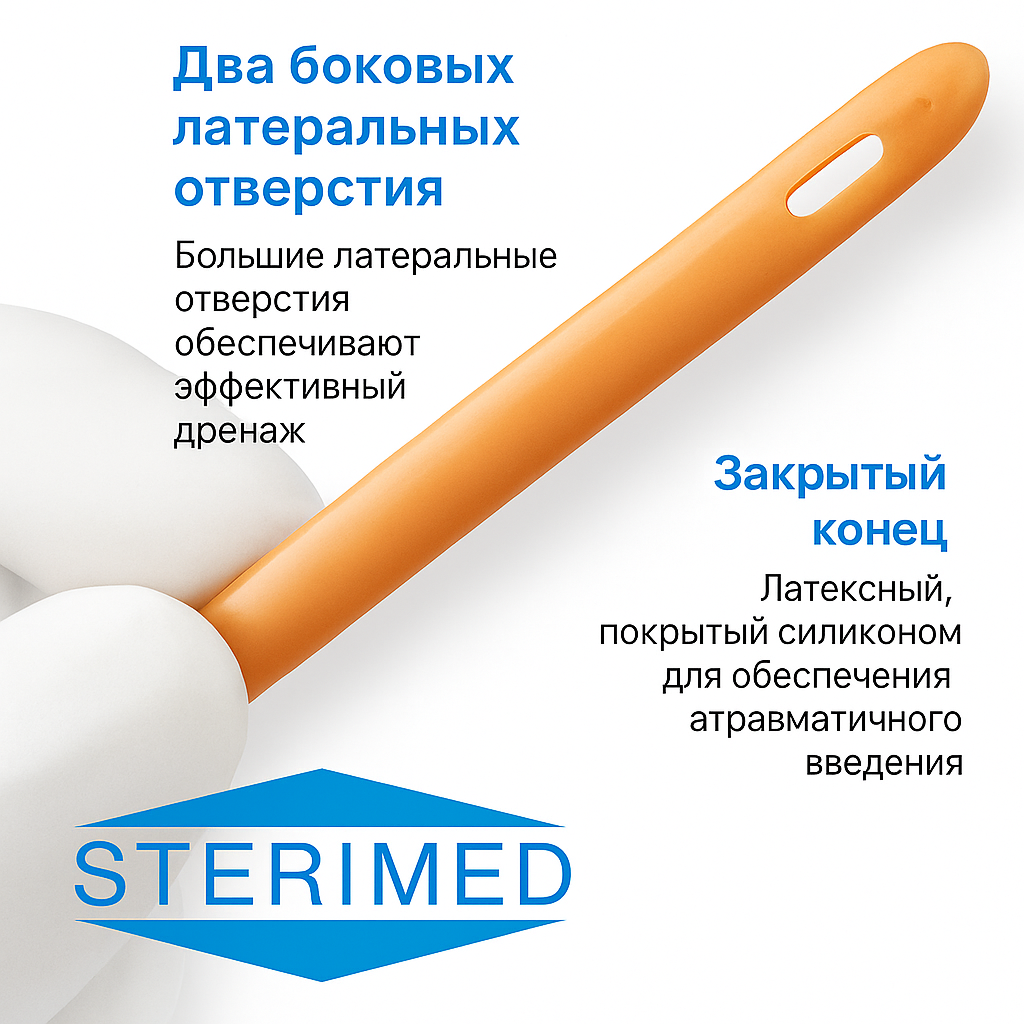 Два боковых латеральных отверстия

Большие латеральные отверстия обеспечивают эффективный дренаж

Закрытый конец

Латексный, покрытый силиконом для обеспечения атравматичного введения

STERIMED